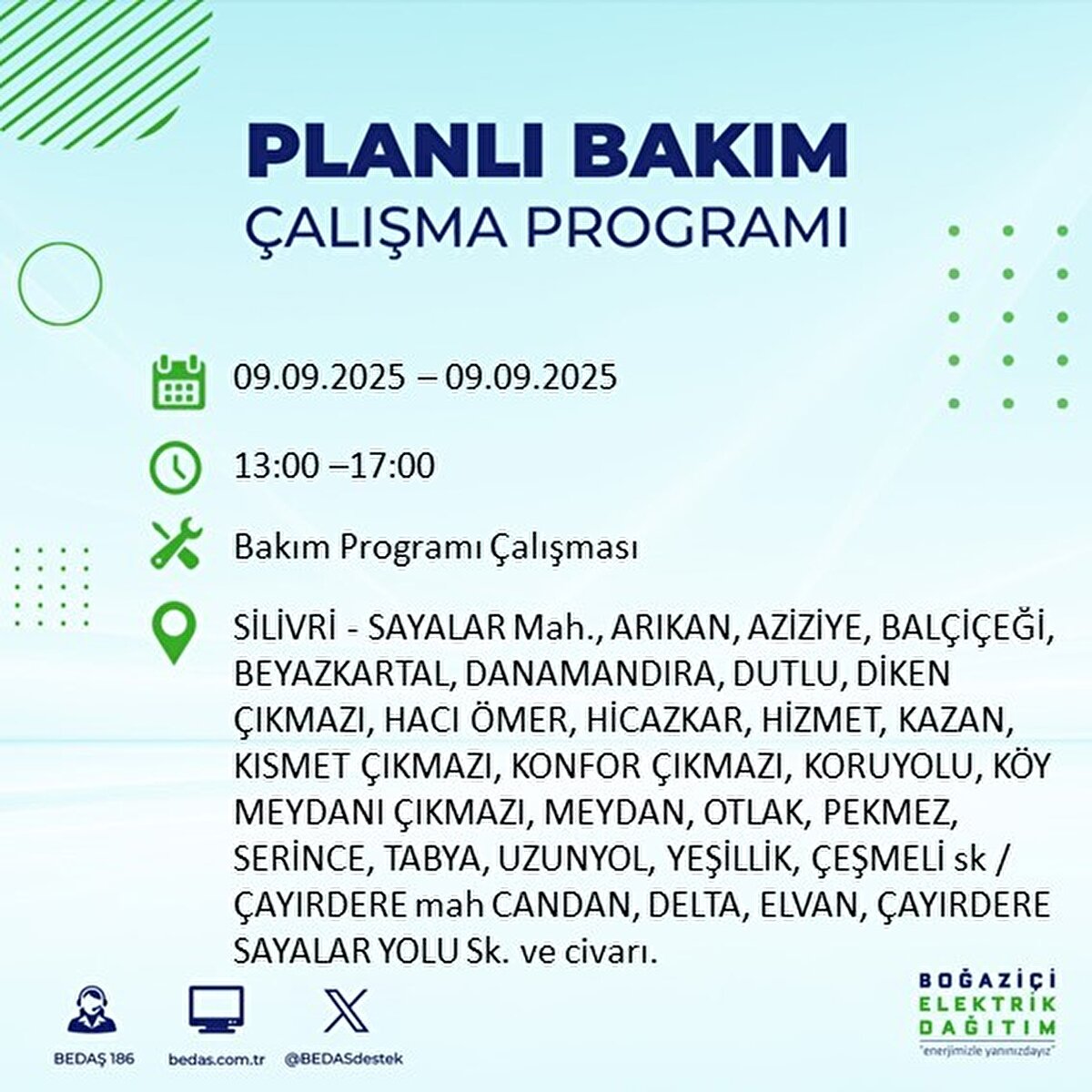 PLANLI BAKIM
ÇALIŞMA PROGRAMI

09.09.2025 – 09.09.2025

13:00 –17:00

Bakım Programı Çalışması

SİLİVRİ - SAYALAR Mah., ARIKAN, AZİZİYE, BALÇİÇEĞİ, BEYAZKARTAL, DANAMANDIRA, DUTLU, DİKEN ÇIKMAZI, HACI ÖMER, HİCAZKAR, HİZMET, KAZAN, KISMET ÇIKMAZI, KONFOR ÇIKMAZI, KORUYOLU, KÖY MEYDANI ÇIKMAZI, MEYDAN, OTLAK, PEKMEZ, SERİNCE, TABYA, UZUNYOL, YEŞİLLİK, ÇEŞMELİ sk / ÇAYIRDERE mah CANDAN, DELTA, ELVAN, ÇAYIRDERE SAYALAR YOLU Sk. ve civarı.

BEDAŞ 186
bedas.com.tr
@BEDASdestek

BOĞAZİÇİ
ELEKTRİK
DAĞITIM
"enerjimizle yanınızdayız"